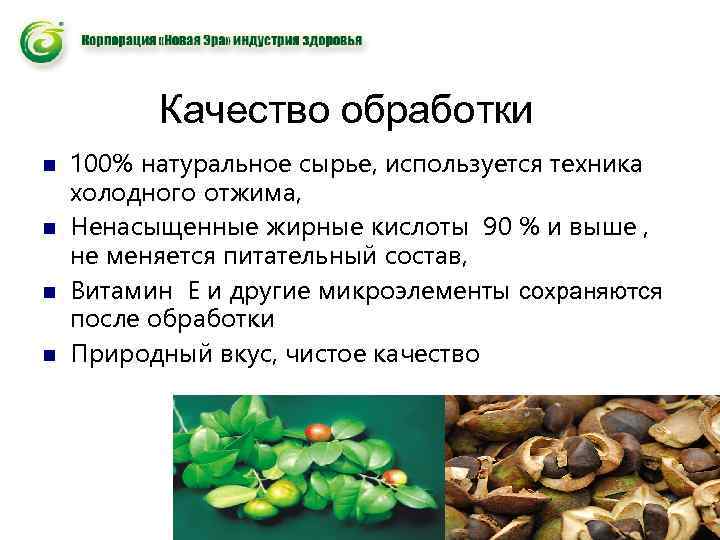 Корпорация «Новая Эра» индустрия здоровья

Качество обработки

- 100% натуральное сырье, используется техника холодного отжима,
- Ненасыщенные жирные кислоты 90 % и выше , не меняется питательный состав,
- Витамин Е и другие микроэлементы сохраняются после обработки
- Природный вкус, чистое качество